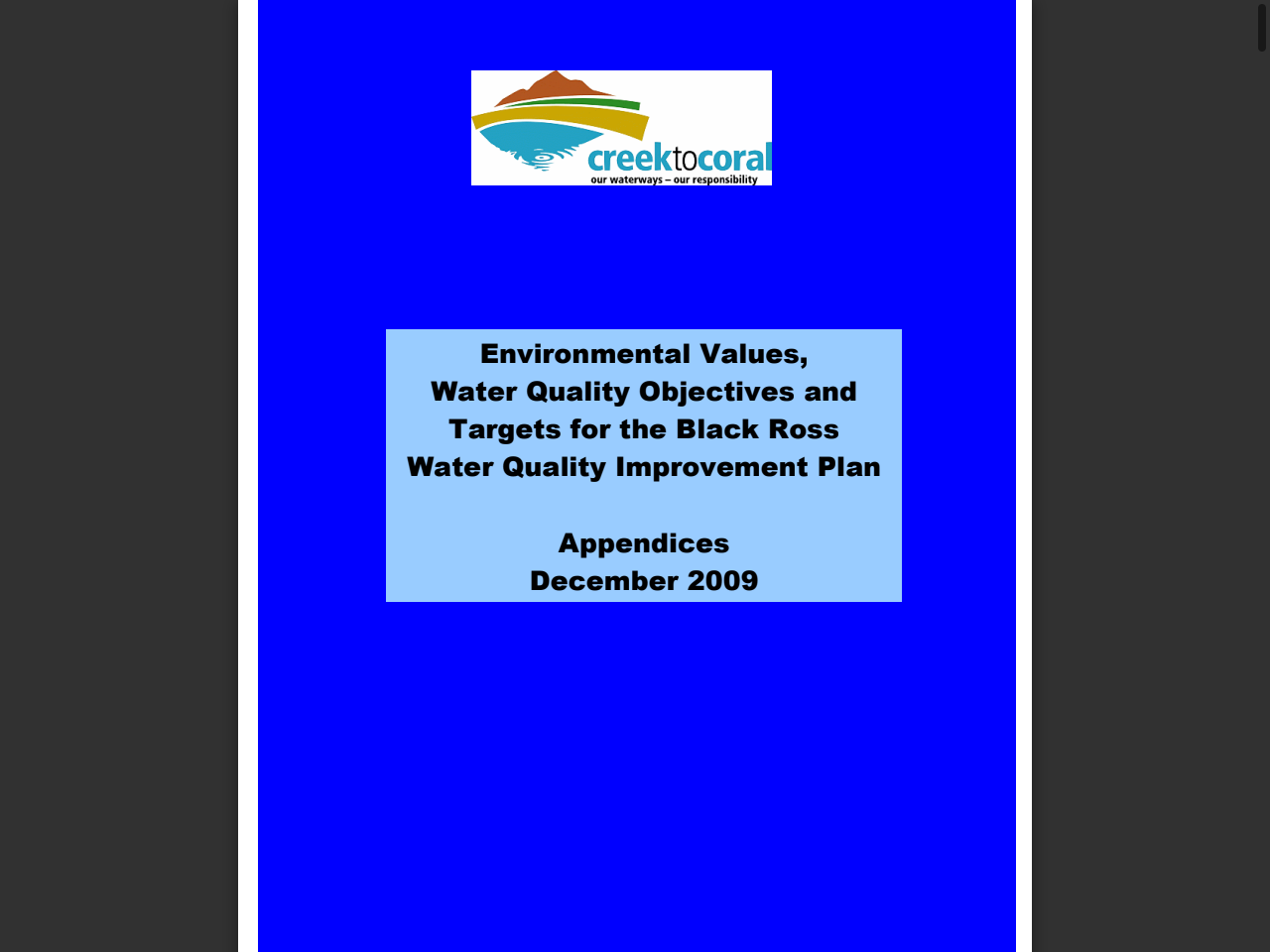 creektocoral
our waterways – our responsibility

Environmental Values,
Water Quality Objectives and
Targets for the Black Ross
Water Quality Improvement Plan

Appendices
December 2009